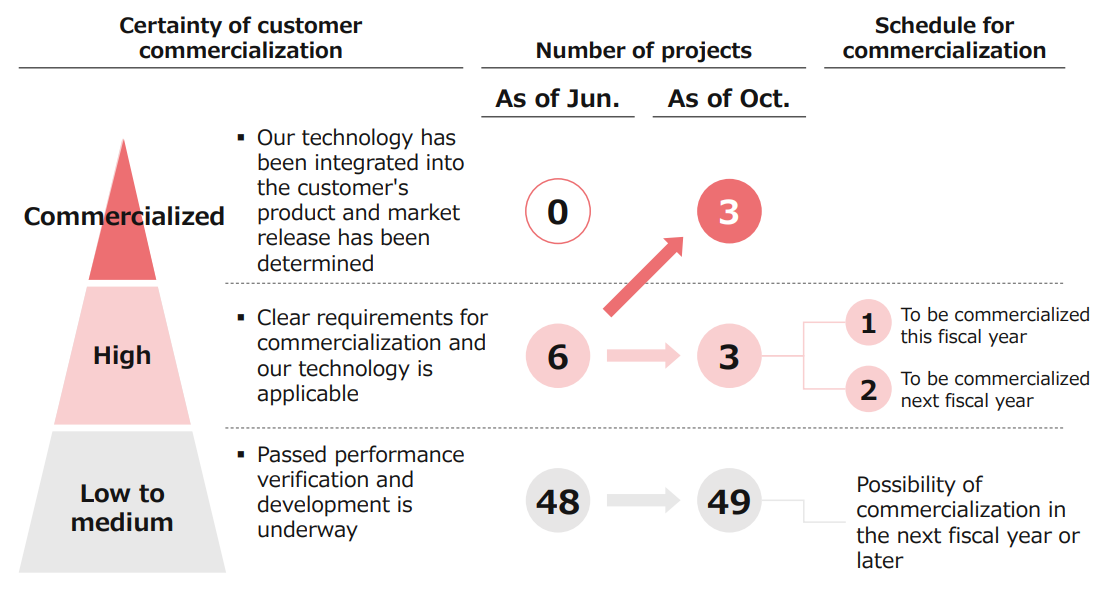 Certainty of customer commercialization

Number of projects

Schedule for commercialization

As of Jun.

As of Oct.

Commercialized

▪ Our technology has been integrated into the customer's product and market release has been determined

0

3

High

▪ Clear requirements for commercialization and our technology is applicable

6

3

1 To be commercialized this fiscal year

2 To be commercialized next fiscal year

Low to medium

▪ Passed performance verification and development is underway

48

49

Possibility of commercialization in the next fiscal year or later